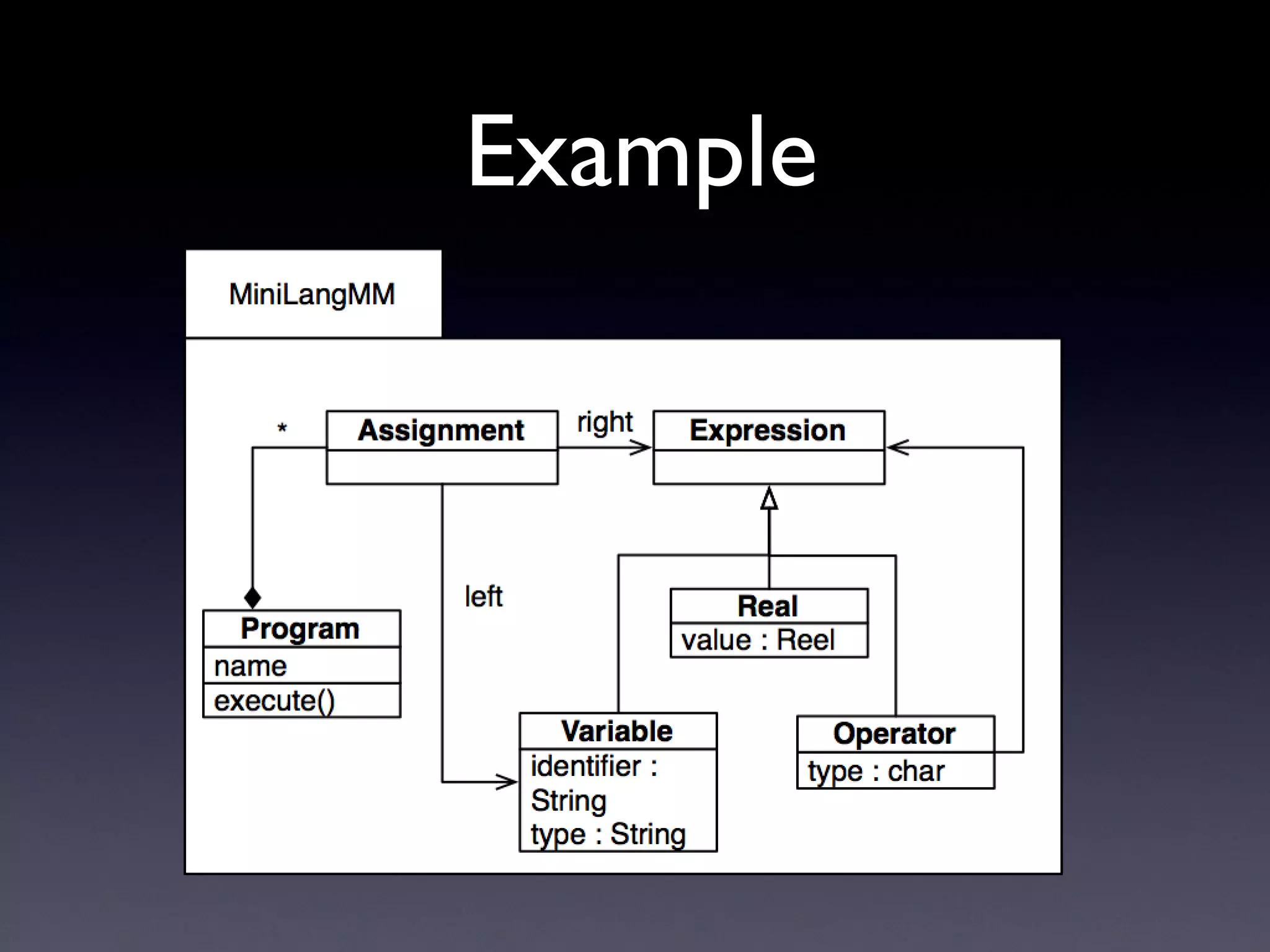 Example

MiniLangMM

*

Assignment

right

Expression

left

Program
name
execute()

Real
value : Reel

Variable
identifier : String
type : String

Operator
type : char